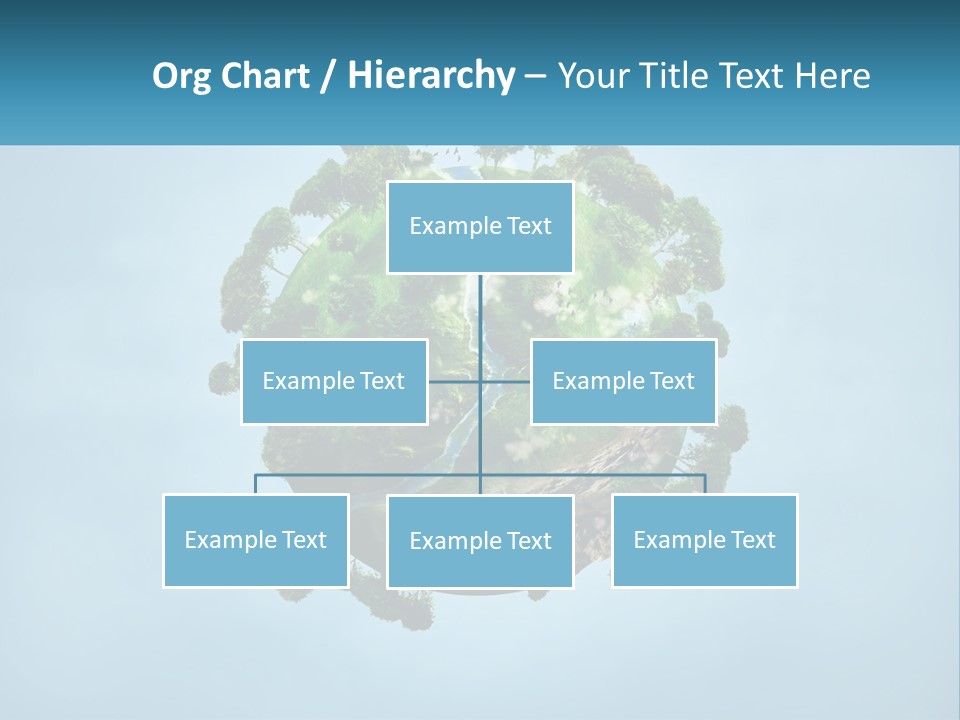 Org Chart / Hierarchy – Your Title Text Here

Example Text

Example Text

Example Text

Example Text

Example Text

Example Text